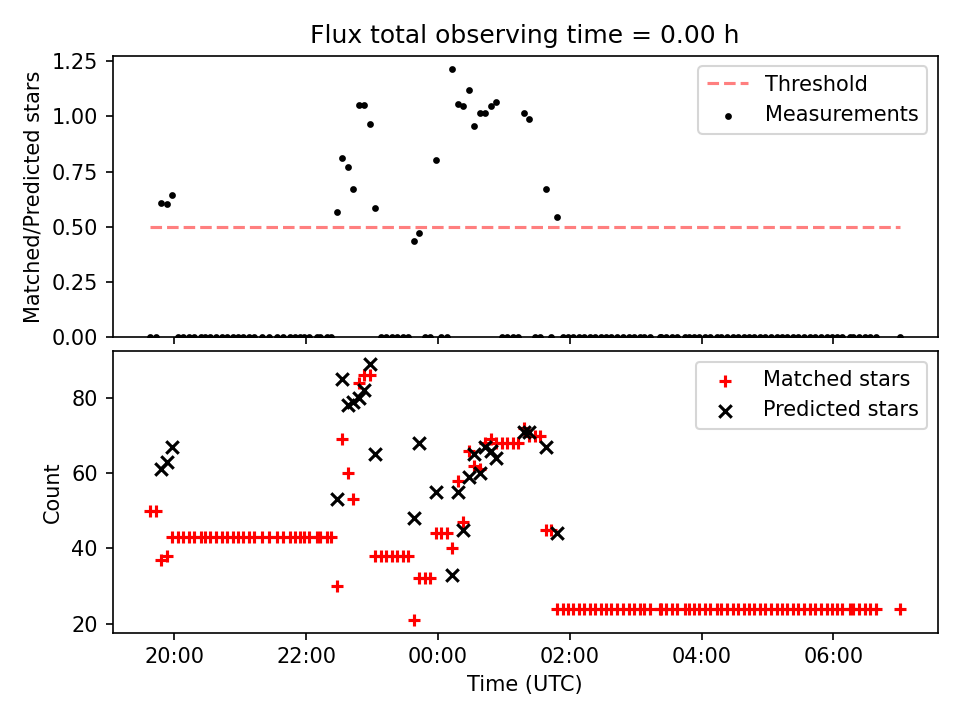 Flux total observing time = 0.00 h

Matched/Predicted stars

1.25
1.00
0.75
0.50
0.25
0.00

Threshold
Measurements

Count

80
60
40
20

Matched stars
Predicted stars

20:00
22:00
00:00
02:00
04:00
06:00

Time (UTC)